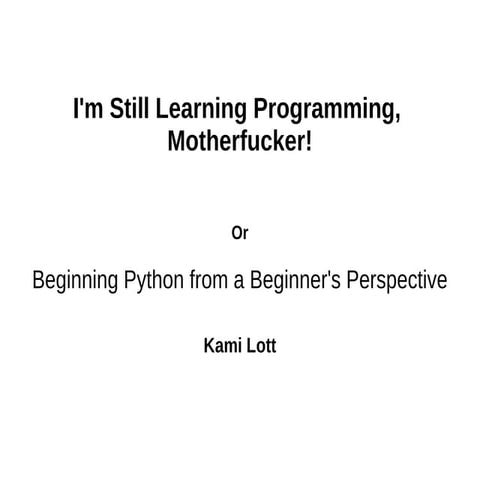 I'm Still Learning Programming, Motherfucker!

Or

Beginning Python from a Beginner's Perspective

Kami Lott